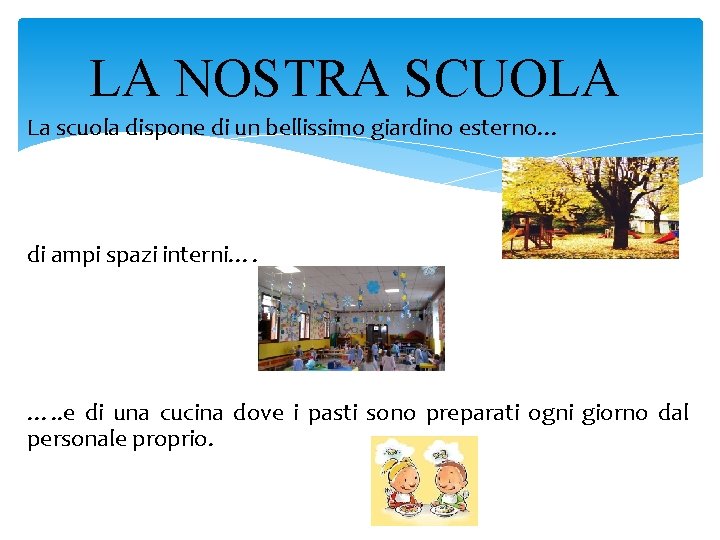 LA NOSTRA SCUOLA

La scuola dispone di un bellissimo giardino esterno…

di ampi spazi interni….

…..e di una cucina dove i pasti sono preparati ogni giorno dal personale proprio.